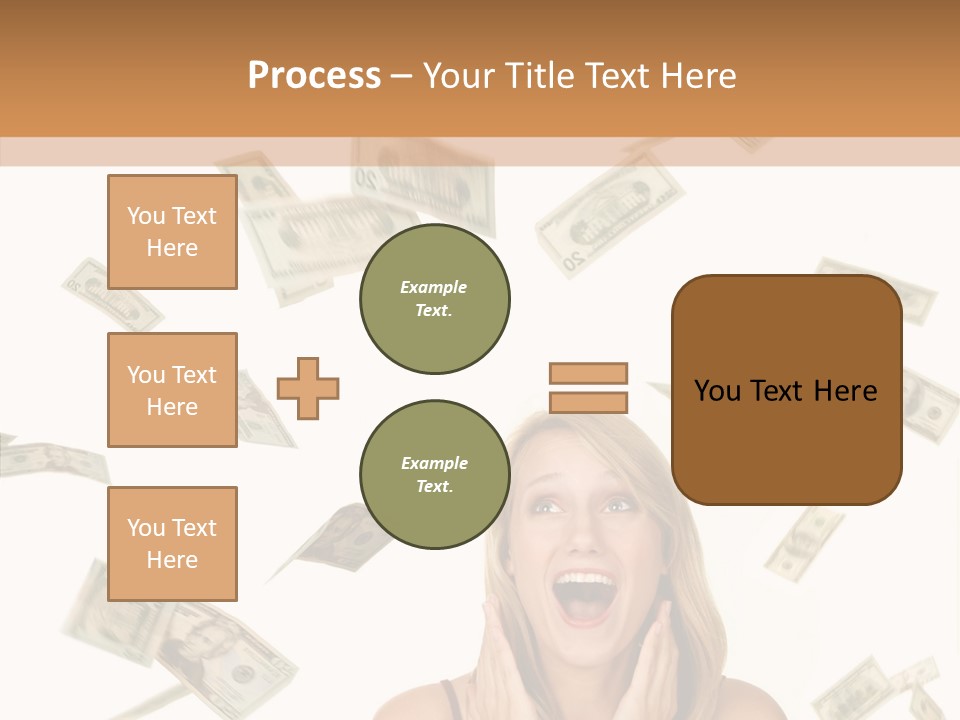 Process – Your Title Text Here

You Text Here

You Text Here

You Text Here

Example Text.

Example Text.

You Text Here